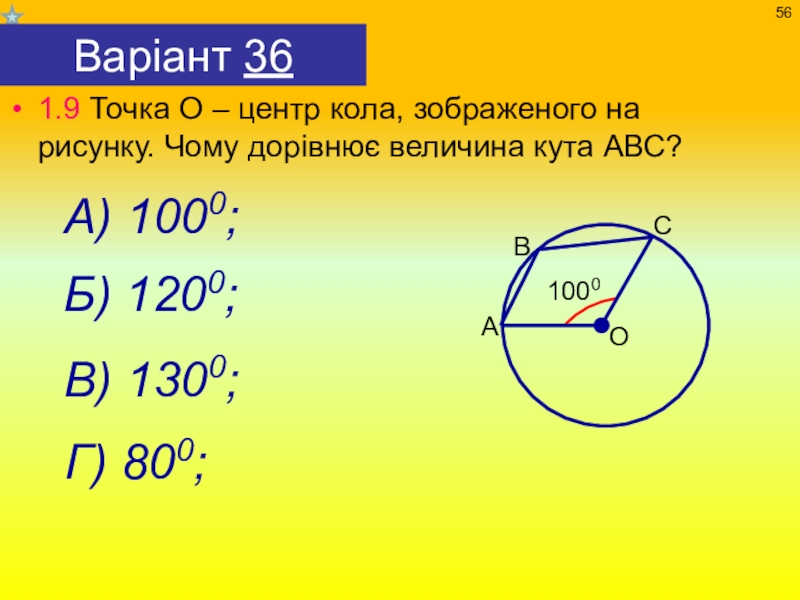 56

Варіант 36

• 1.9 Точка О – центр кола, зображеного на рисунку. Чому дорівнює величина кута АВС?

А) $100^0$;

Б) $120^0$;

В) $130^0$;

Г) $80^0$;

C
B
$100^0$
A
O